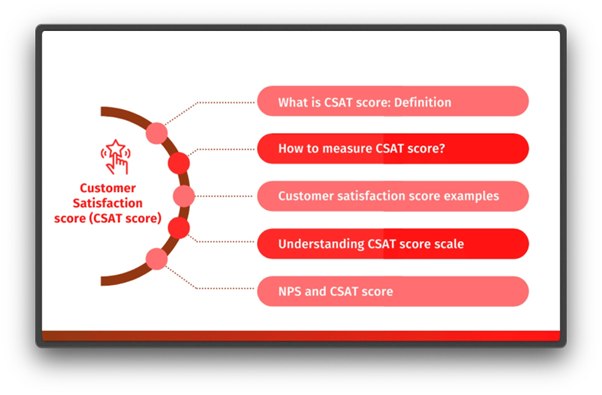 Customer Satisfaction score (CSAT score)

What is CSAT score: Definition

How to measure CSAT score?

Customer satisfaction score examples

Understanding CSAT score scale

NPS and CSAT score